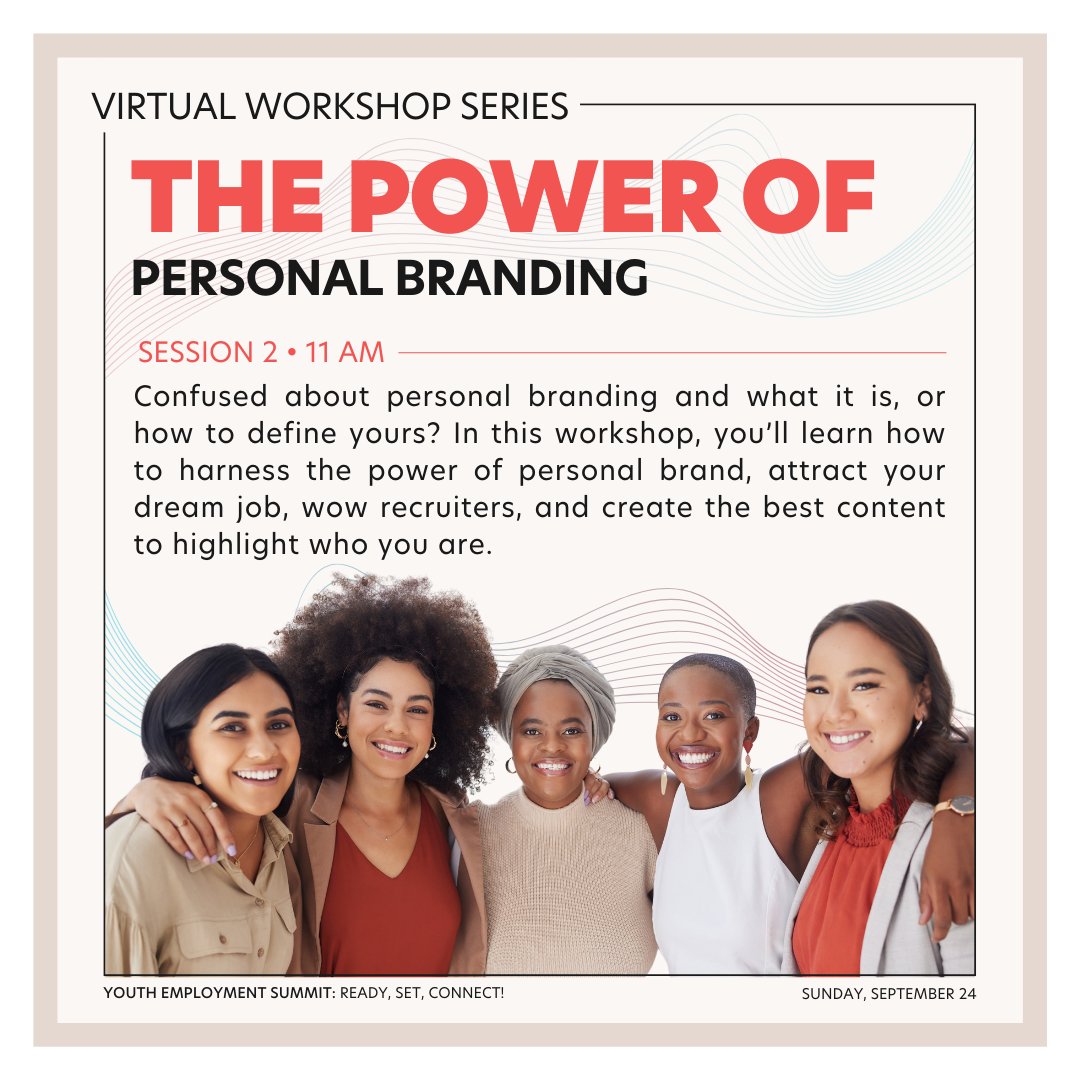 VIRTUAL WORKSHOP SERIES

THE POWER OF

PERSONAL BRANDING

SESSION 2 • 11 AM

Confused about personal branding and what it is, or how to define yours? In this workshop, you'll learn how to harness the power of personal brand, attract your dream job, wow recruiters, and create the best content to highlight who you are.

YOUTH EMPLOYMENT SUMMIT: READY, SET, CONNECT!

SUNDAY, SEPTEMBER 24